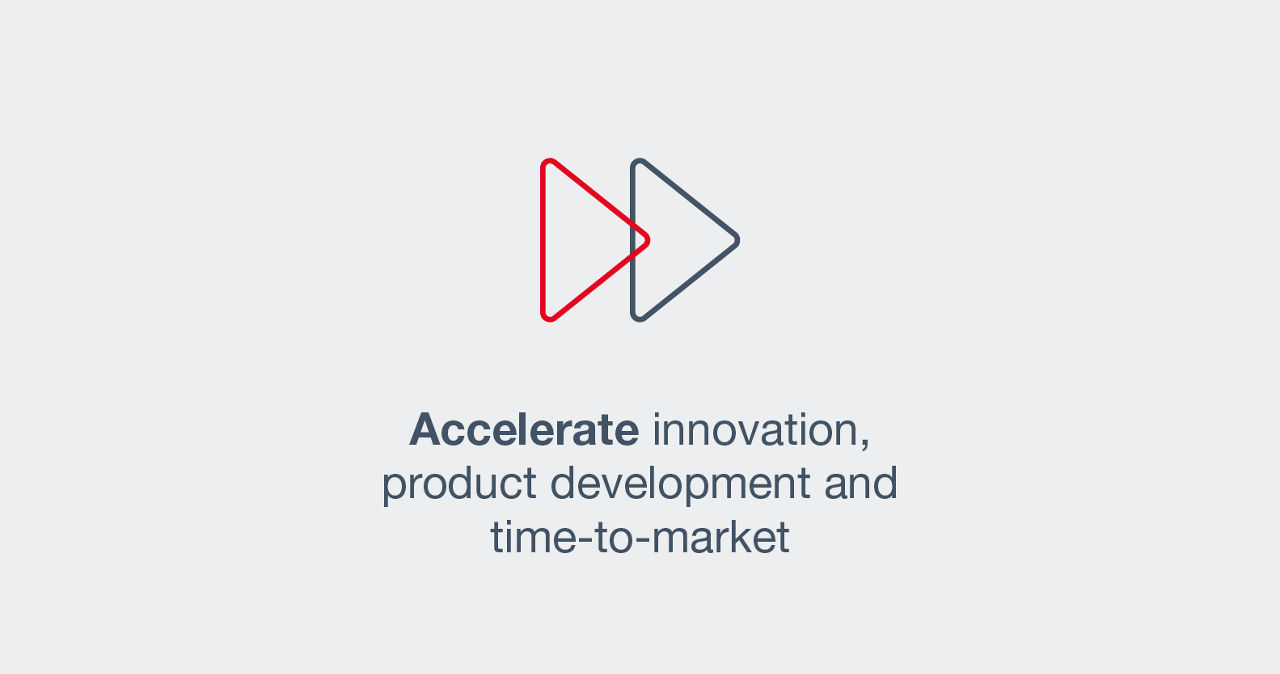 Accelerate innovation, product development and time-to-market